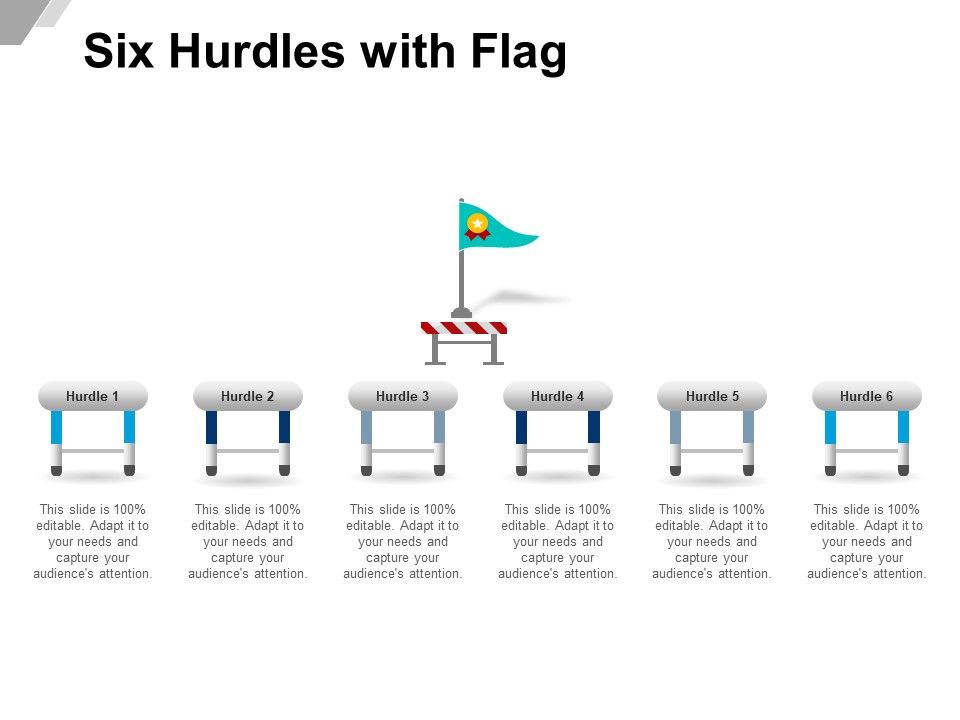 Six Hurdles with Flag

Hurdle 1

This slide is 100% editable. Adapt it to your needs and capture your audience's attention.

Hurdle 2

This slide is 100% editable. Adapt it to your needs and capture your audience's attention.

Hurdle 3

This slide is 100% editable. Adapt it to your needs and capture your audience's attention.

Hurdle 4

This slide is 100% editable. Adapt it to your needs and capture your audience's attention.

Hurdle 5

This slide is 100% editable. Adapt it to your needs and capture your audience's attention.

Hurdle 6

This slide is 100% editable. Adapt it to your needs and capture your audience's attention.